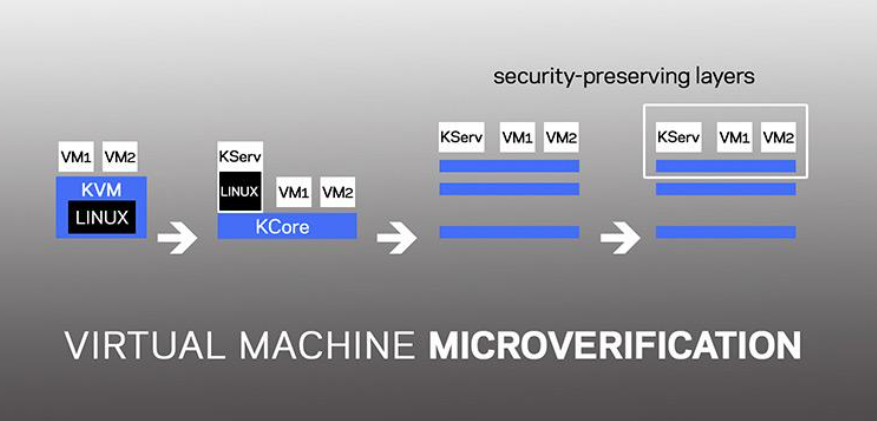 security-preserving layers

VM1 VM2
KVM
LINUX

KServ
LINUX VM1 VM2
KCore

KServ VM1 VM2

KServ VM1 VM2

VIRTUAL MACHINE MICROVERIFICATION